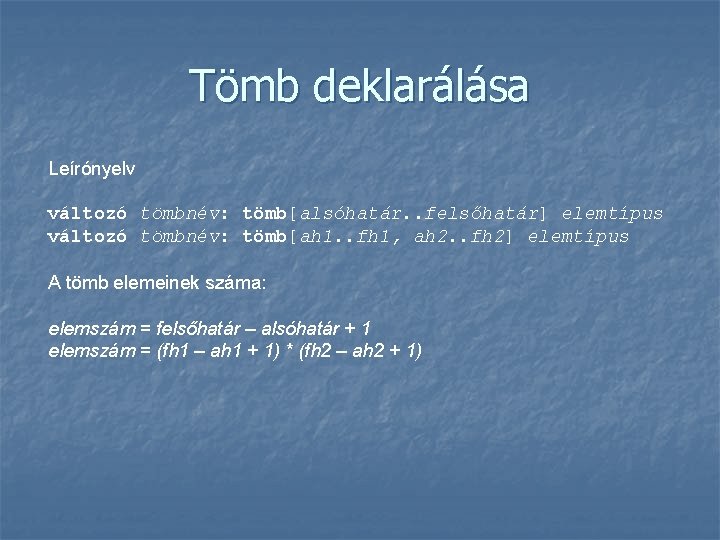 Tömb deklarálása

Leírónyelv

változó tömbnév: tömb[alsóhatár..felsőhatár] elemtípus
változó tömbnév: tömb[ah1..fh1, ah2..fh2] elemtípus

A tömb elemeinek száma:

elemszám = felsőhatár – alsóhatár + 1
elemszám = (fh1 – ah1 + 1) * (fh2 – ah2 + 1)